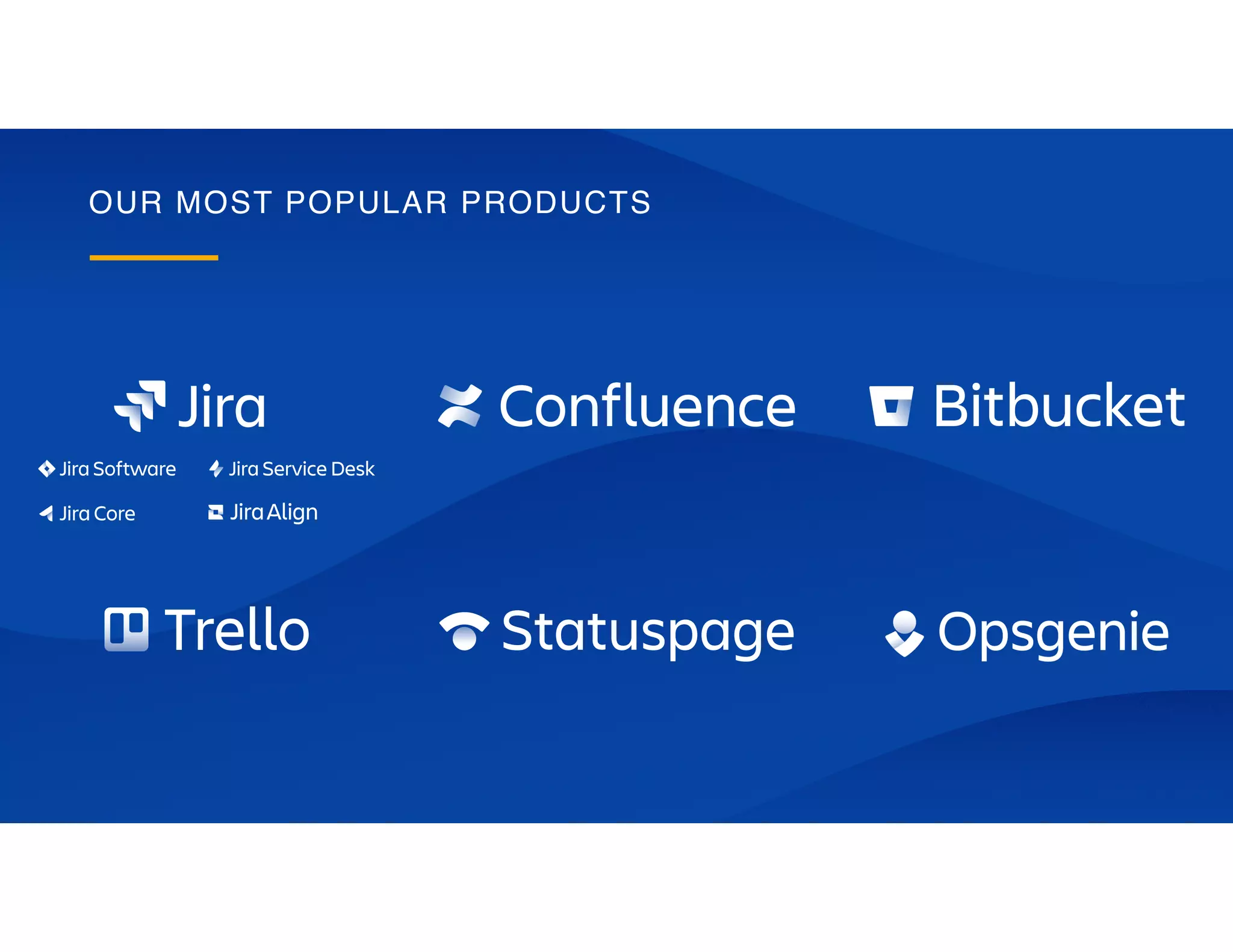 OUR MOST POPULAR PRODUCTS

Jira

Jira Software
Jira Service Desk
Jira Core
Jira Align

Confluence

Bitbucket

Trello

Statuspage

Opsgenie